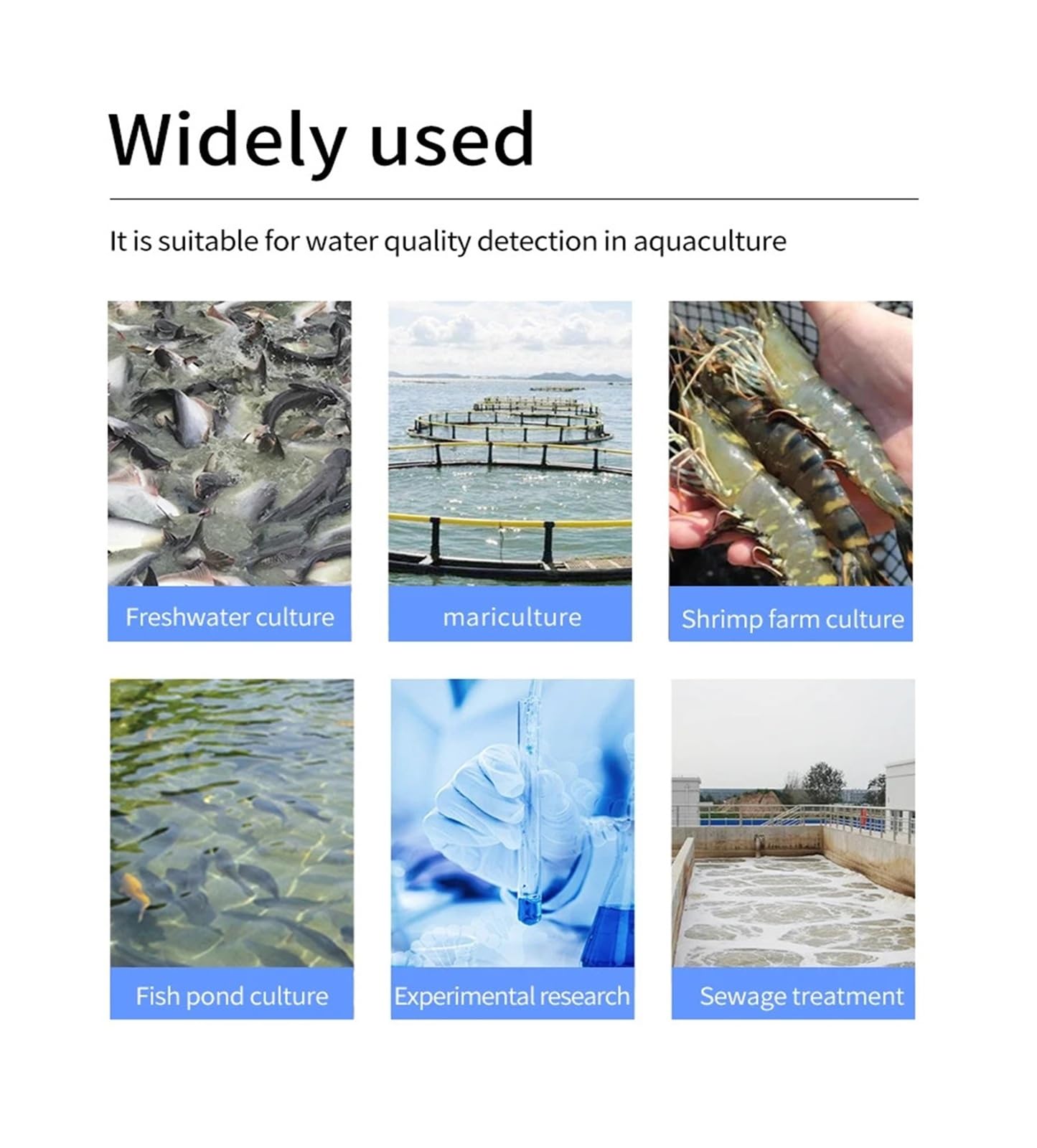 Widely used

It is suitable for water quality detection in aquaculture

Freshwater culture

mariculture

Shrimp farm culture

Fish pond culture

Experimental research

Sewage treatment